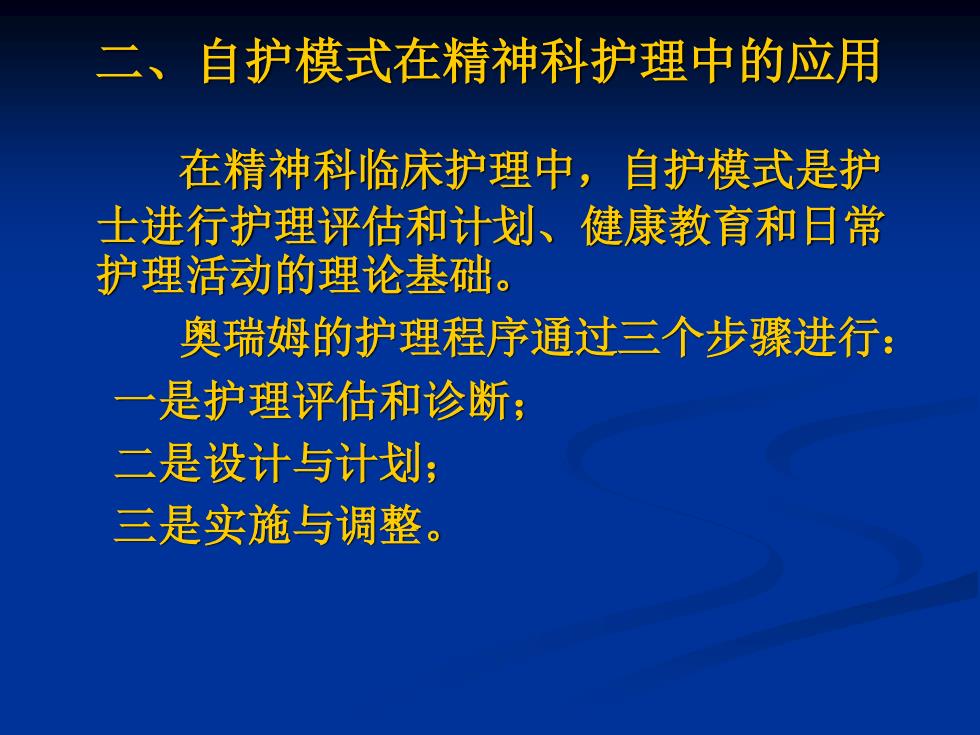 二、自护模式在精神科护理中的应用

在精神科临床护理中，自护模式是护士进行护理评估和计划、健康教育和日常护理活动的理论基础。

奥瑞姆的护理程序通过三个步骤进行：

一是护理评估和诊断；

二是设计与计划；

三是实施与调整。